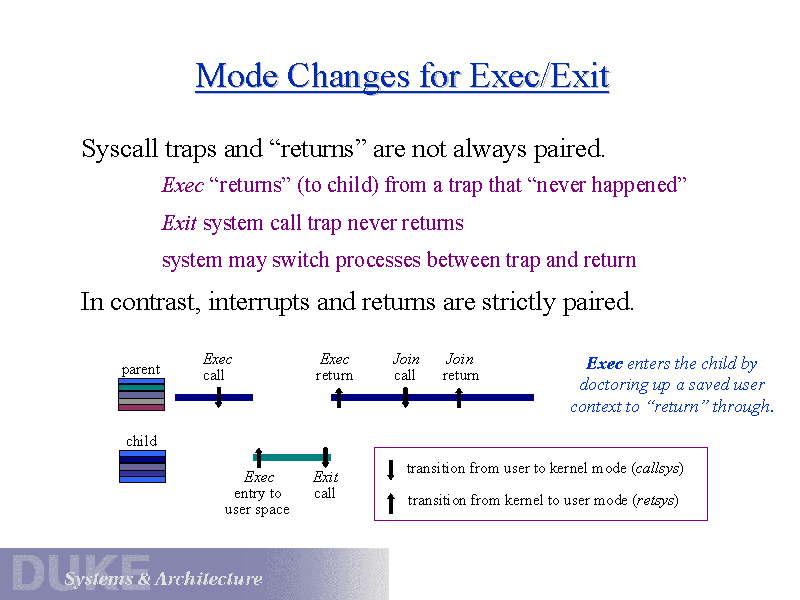 Mode Changes for Exec/Exit

Syscall traps and “returns” are not always paired.

Exec “returns” (to child) from a trap that “never happened”

Exit system call trap never returns

system may switch processes between trap and return

In contrast, interrupts and returns are strictly paired.

parent

Exec call

Exec return

Join call

Join return

Exec enters the child by doctoring up a saved user context to “return” through.

child

Exec entry to user space

Exit call

transition from user to kernel mode (callsys)

transition from kernel to user mode (retsys)

DUKE Systems & Architecture